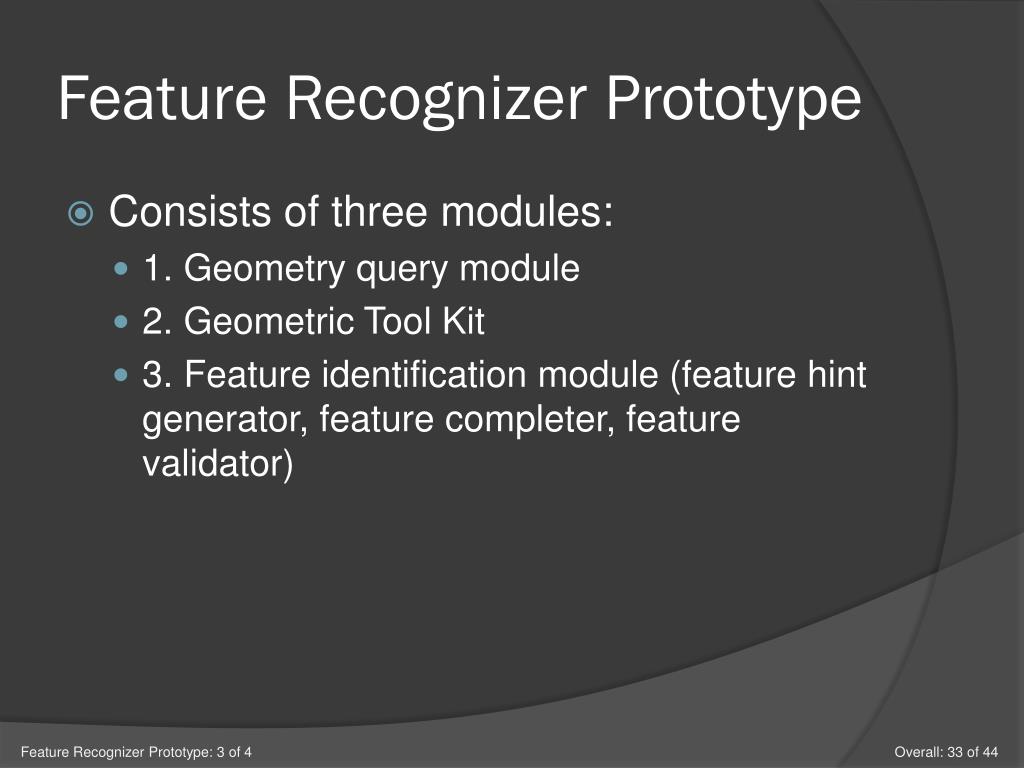 Feature Recognizer Prototype

Consists of three modules:
1. Geometry query module
2. Geometric Tool Kit
3. Feature identification module (feature hint generator, feature completer, feature validator)

Feature Recognizer Prototype: 3 of 4

Overall: 33 of 44